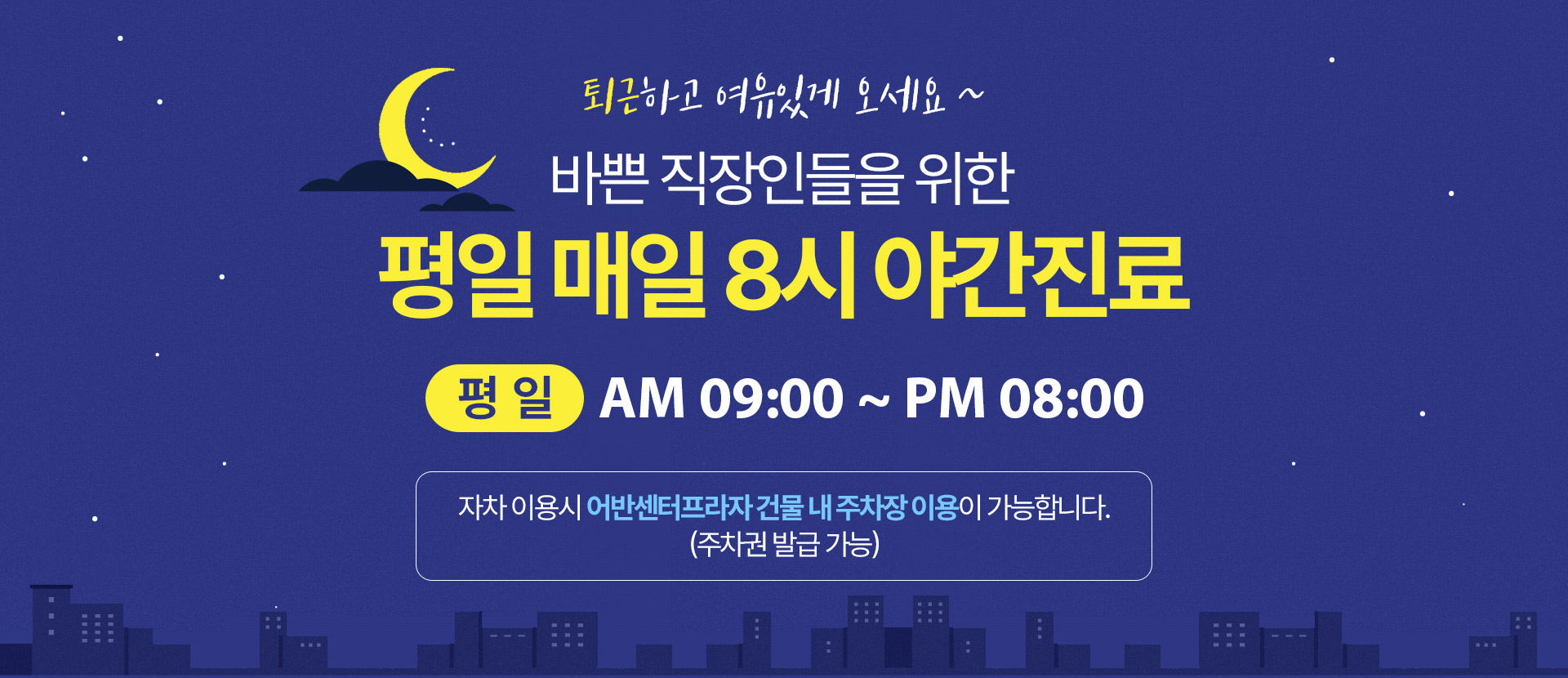 퇴근하고 여유있게 오세요 ~

바쁜 직장인들을 위한

평일 매일 8시 야간진료

평 일 AM 09:00 ~ PM 08:00

자차 이용시 어반센터프라자 건물 내 주차장 이용이 가능합니다.
(주차권 발급 가능)